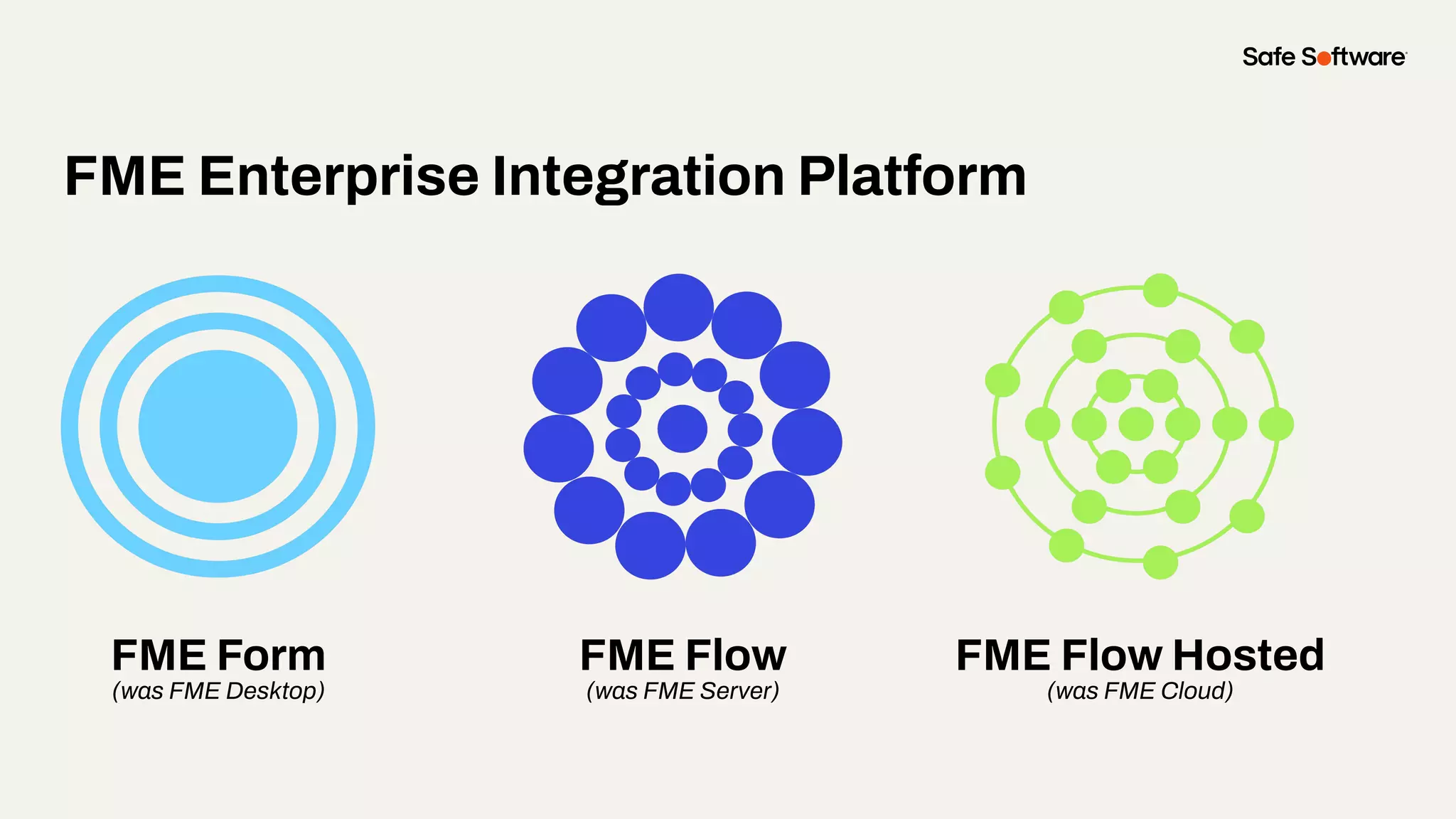 Safe Software

FME Enterprise Integration Platform

FME Form
(was FME Desktop)

FME Flow
(was FME Server)

FME Flow Hosted
(was FME Cloud)